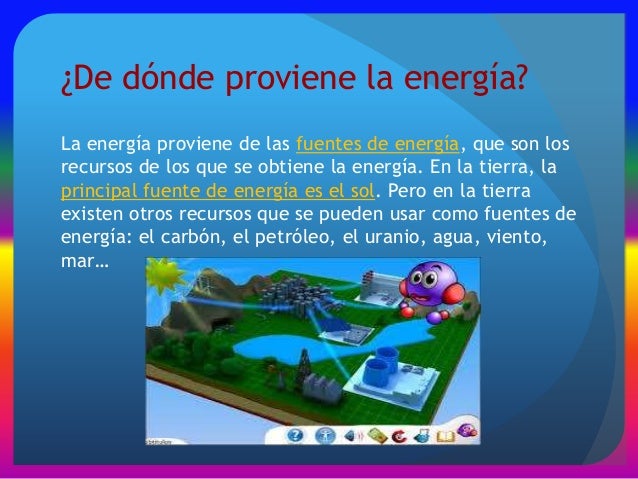 ¿De dónde proviene la energía?

La energía proviene de las fuentes de energía, que son los recursos de los que se obtiene la energía. En la tierra, la principal fuente de energía es el sol. Pero en la tierra existen otros recursos que se pueden usar como fuentes de energía: el carbón, el petróleo, el uranio, agua, viento, mar…